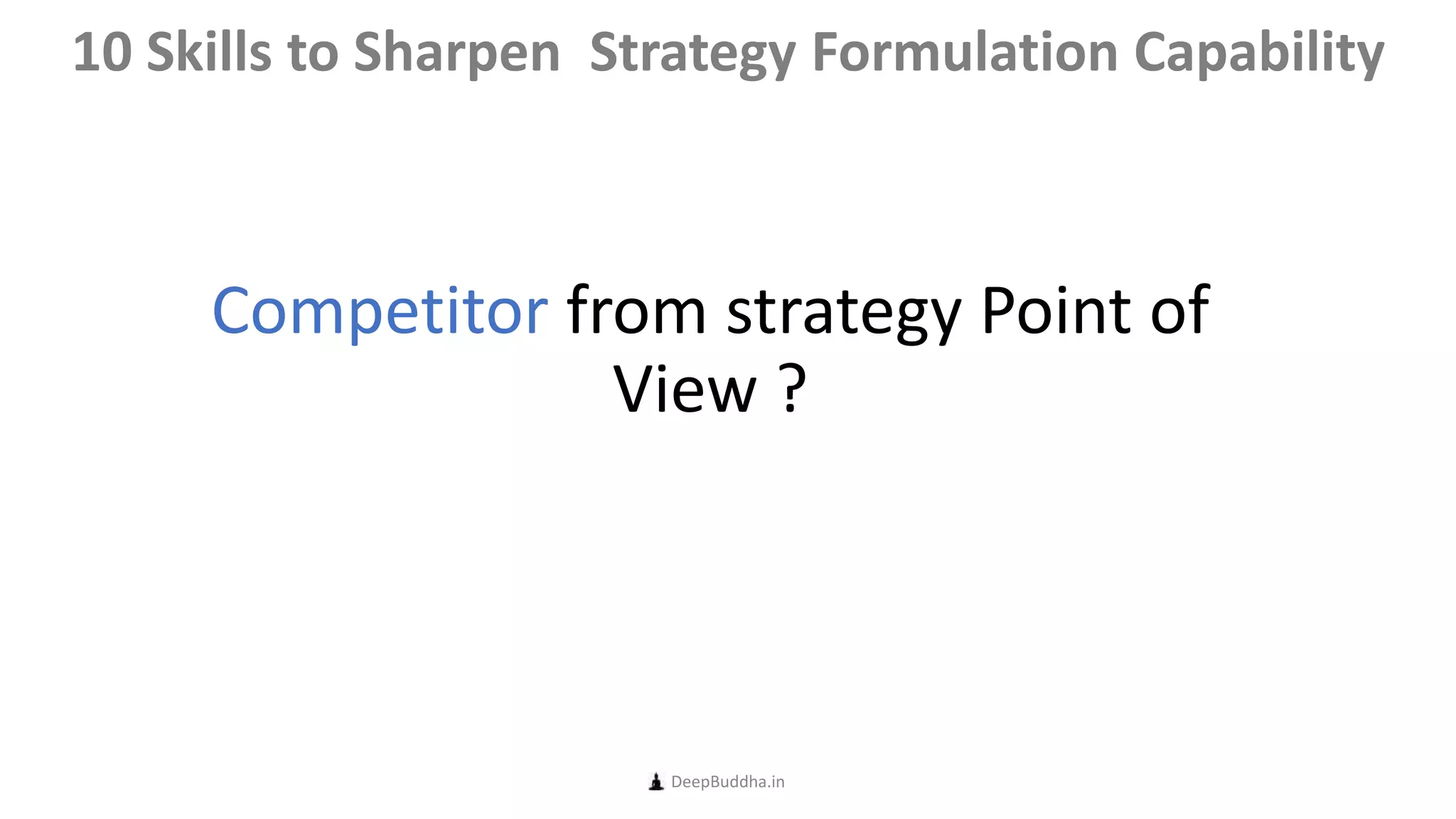 10 Skills to Sharpen  Strategy Formulation Capability

Competitor from strategy Point of View ?

DeepBuddha.in